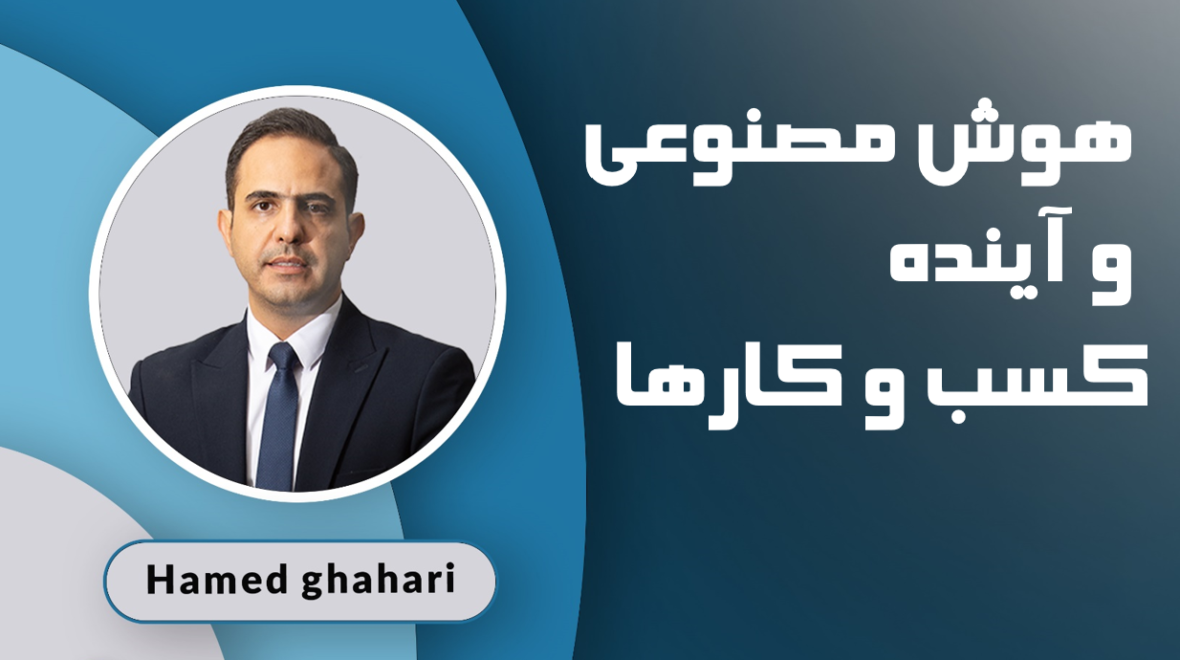 هوش مصنوعی
و آینده
کسب و کارها

Hamed ghahari